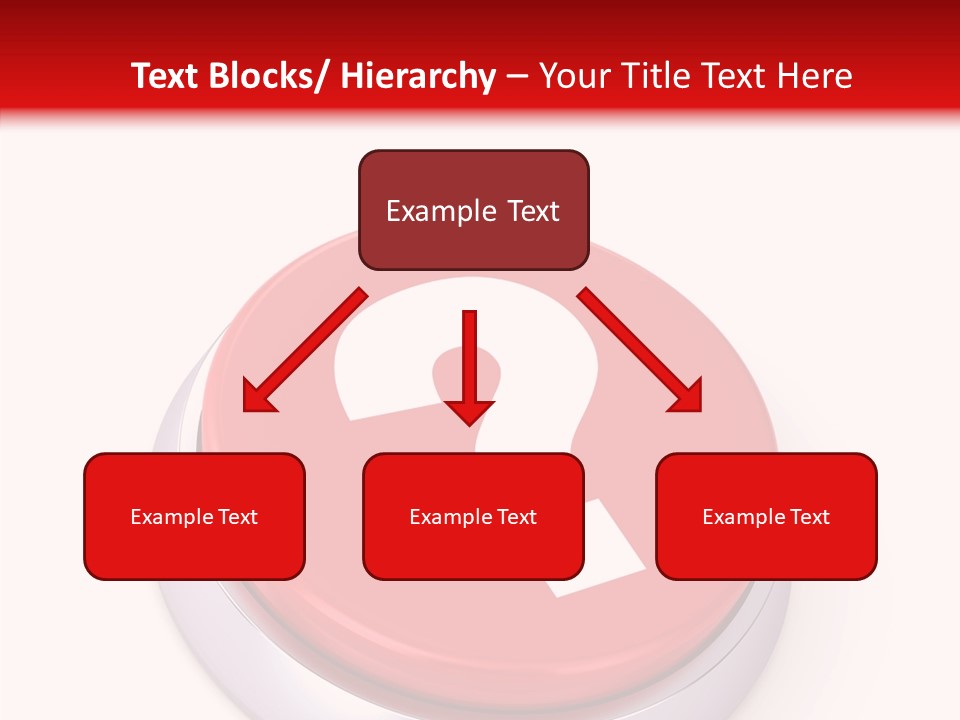 Text Blocks/ Hierarchy – Your Title Text Here

Example Text

Example Text

Example Text

Example Text